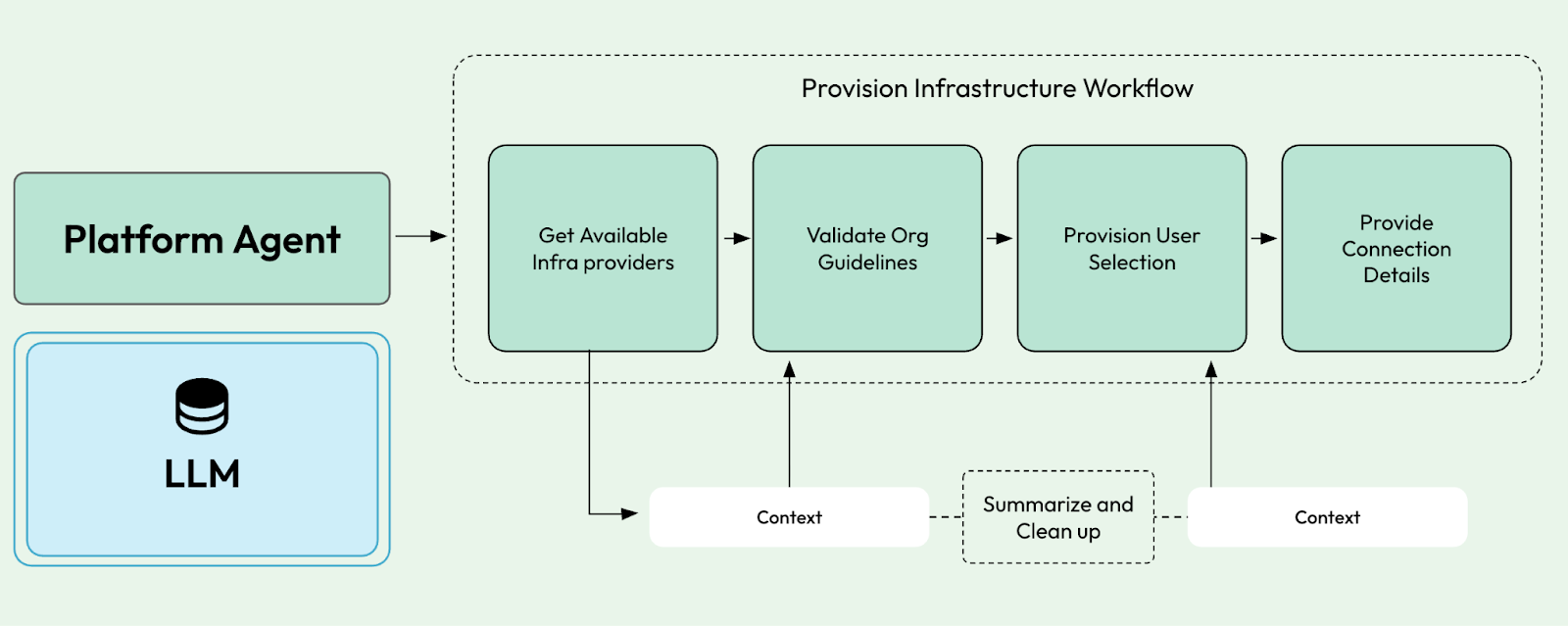 Platform Agent

LLM

Provision Infrastructure Workflow

Get Available Infra providers

Validate Org Guidelines

Provision User Selection

Provide Connection Details

Context

Summarize and Clean up

Context